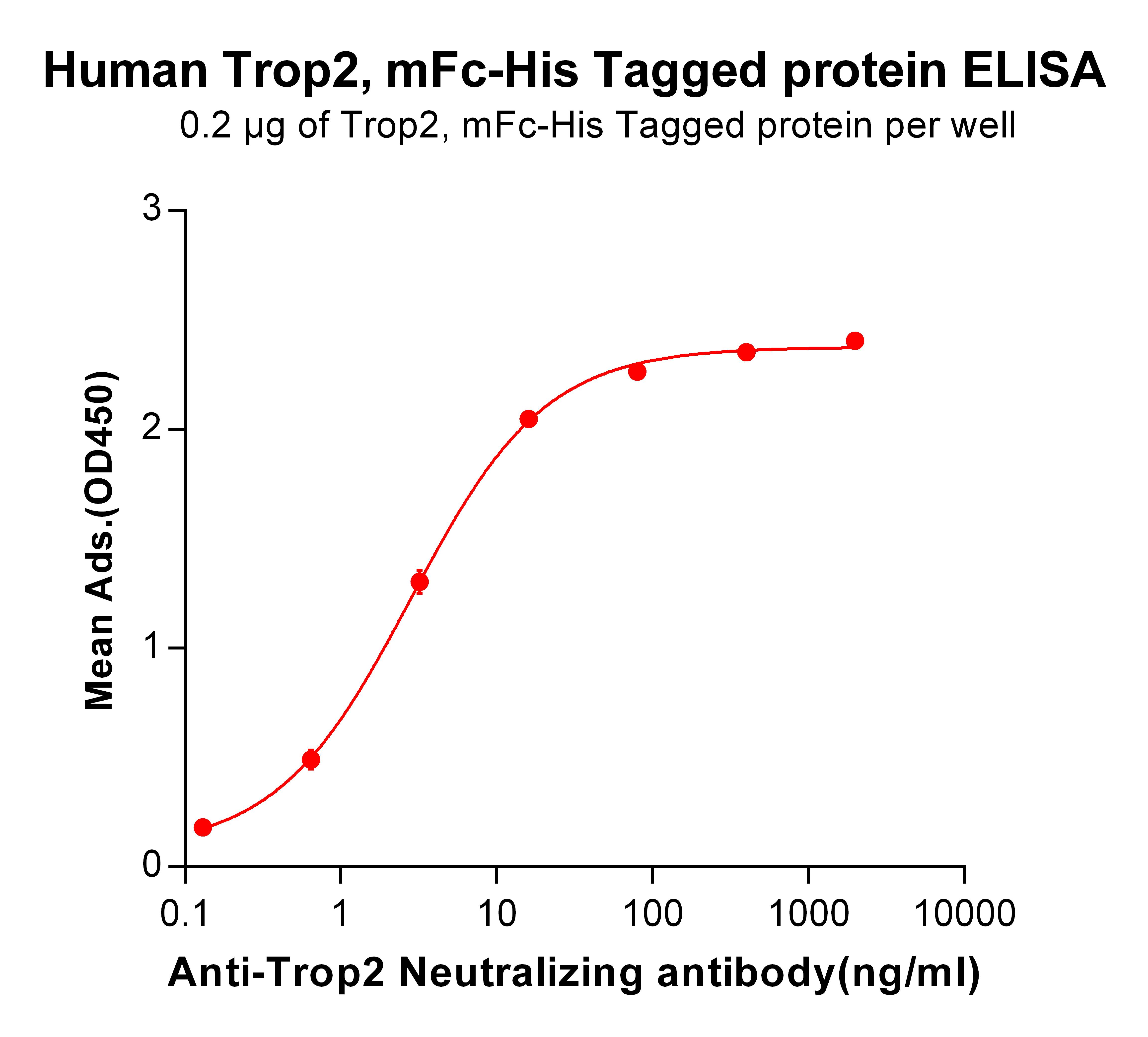 Human Trop2, mFc-His Tagged protein ELISA
0.2 μg of Trop2, mFc-His Tagged protein per well

Mean Ads.(OD450)

3
2
1
0

0.1
1
10
100
1000
10000

Anti-Trop2 Neutralizing antibody(ng/ml)